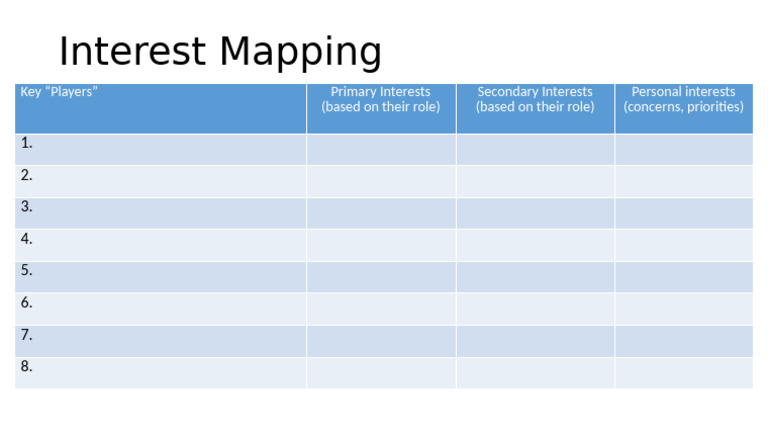 Interest Mapping

| Key “Players” | Primary Interests (based on their role) | Secondary Interests (based on their role) | Personal interests (concerns, priorities) |
|---|---|---|---|
| 1. | | | |
| 2. | | | |
| 3. | | | |
| 4. | | | |
| 5. | | | |
| 6. | | | |
| 7. | | | |
| 8. | | | |